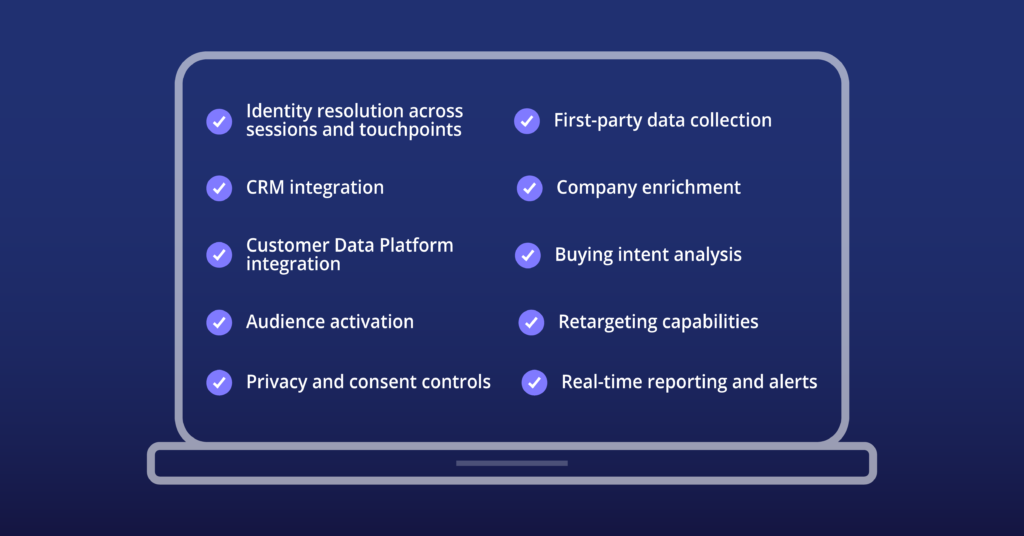 Identity resolution across sessions and touchpoints

CRM integration

Customer Data Platform integration

Audience activation

Privacy and consent controls

First-party data collection

Company enrichment

Buying intent analysis

Retargeting capabilities

Real-time reporting and alerts